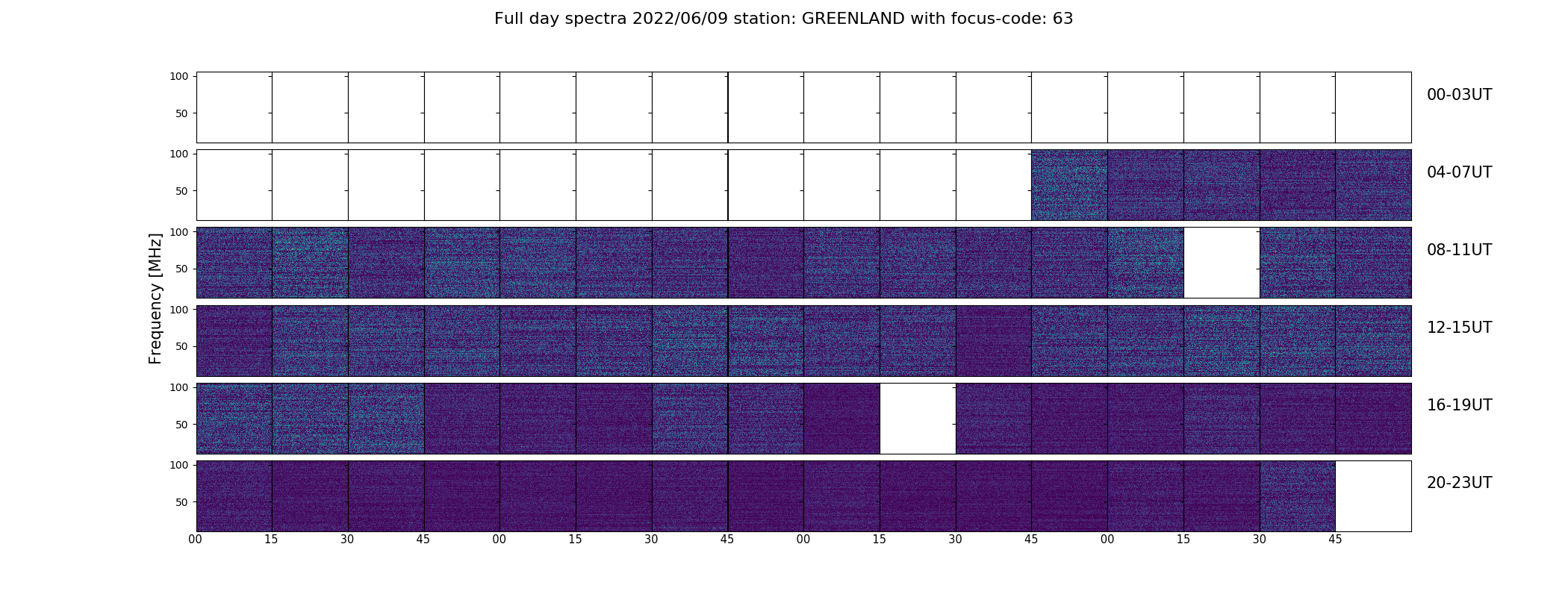 Full day spectra 2022/06/09 station: GREENLAND with focus-code: 63

Frequency [MHz]

100
50
00-03UT

100
50
04-07UT

100
50
08-11UT

100
50
12-15UT

100
50
16-19UT

100
50
20-23UT

00 15 30 45 00 15 30 45 00 15 30 45 00 15 30 45